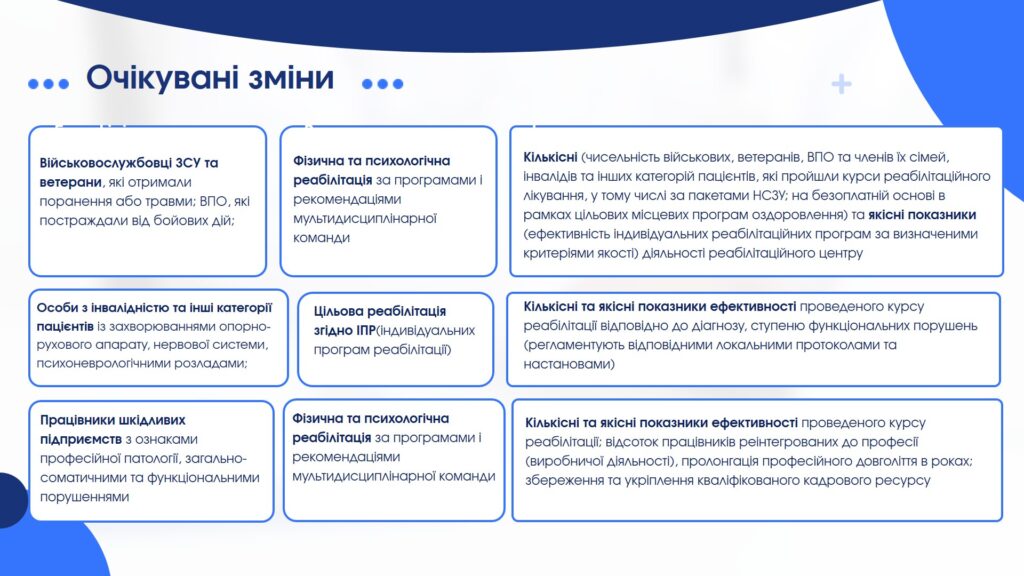 Очікувані зміни

Військовослужбовці ЗСУ та ветерани, які отримали поранення або травми; ВПО, які постраждали від бойових дій;

Фізична та психологічна реабілітація за програмами і рекомендаціями мультидисциплінарної команди

Кількісні (чисельність військових, ветеранів, ВПО та членів їх сімей, інвалідів та інших категорій пацієнтів, які пройшли курси реабілітаційного лікування, у тому числі за пакетами НСЗУ; на безоплатній основі в рамках цільових місцевих програм оздоровлення) та якісні показники (ефективність індивідуальних реабілітаційних програм за визначеними критеріями якості) діяльності реабілітаційного центру

Особи з інвалідністю та інші категорії пацієнтів із захворюваннями опорно-рухового апарату, нервової системи, психоневрологічними розладами;

Цільова реабілітація згідно ІПР(індивідуальних програм реабілітації)

Кількісні та якісні показники ефективності проведеного курсу реабілітації відповідно до діагнозу, ступеню функціональних порушень (регламентують відповідними локальними протоколами та настановами)

Працівники шкідливих підприємств з ознаками професійної патології, загально-соматичними та функціональними порушеннями

Фізична та психологічна реабілітація за програмами і рекомендаціями мультидисциплінарної команди

Кількісні та якісні показники ефективності проведеного курсу реабілітації; відсоток працівників реінтегрованих до професії (виробничої діяльності), пролонгація професійного довголіття в роках; збереження та укріплення кваліфікованого кадрового ресурсу